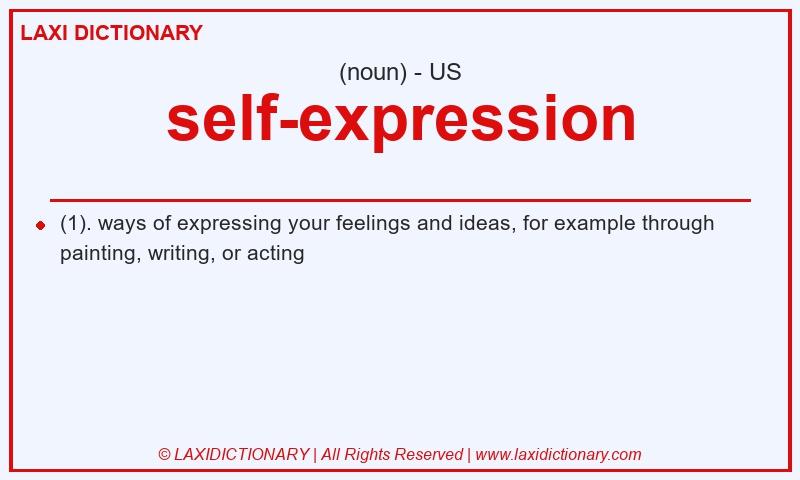 LAXI DICTIONARY

(noun) - US

self-expression

(1). ways of expressing your feelings and ideas, for example through painting, writing, or acting

© LAXIDICTIONARY | All Rights Reserved | www.laxidictionary.com